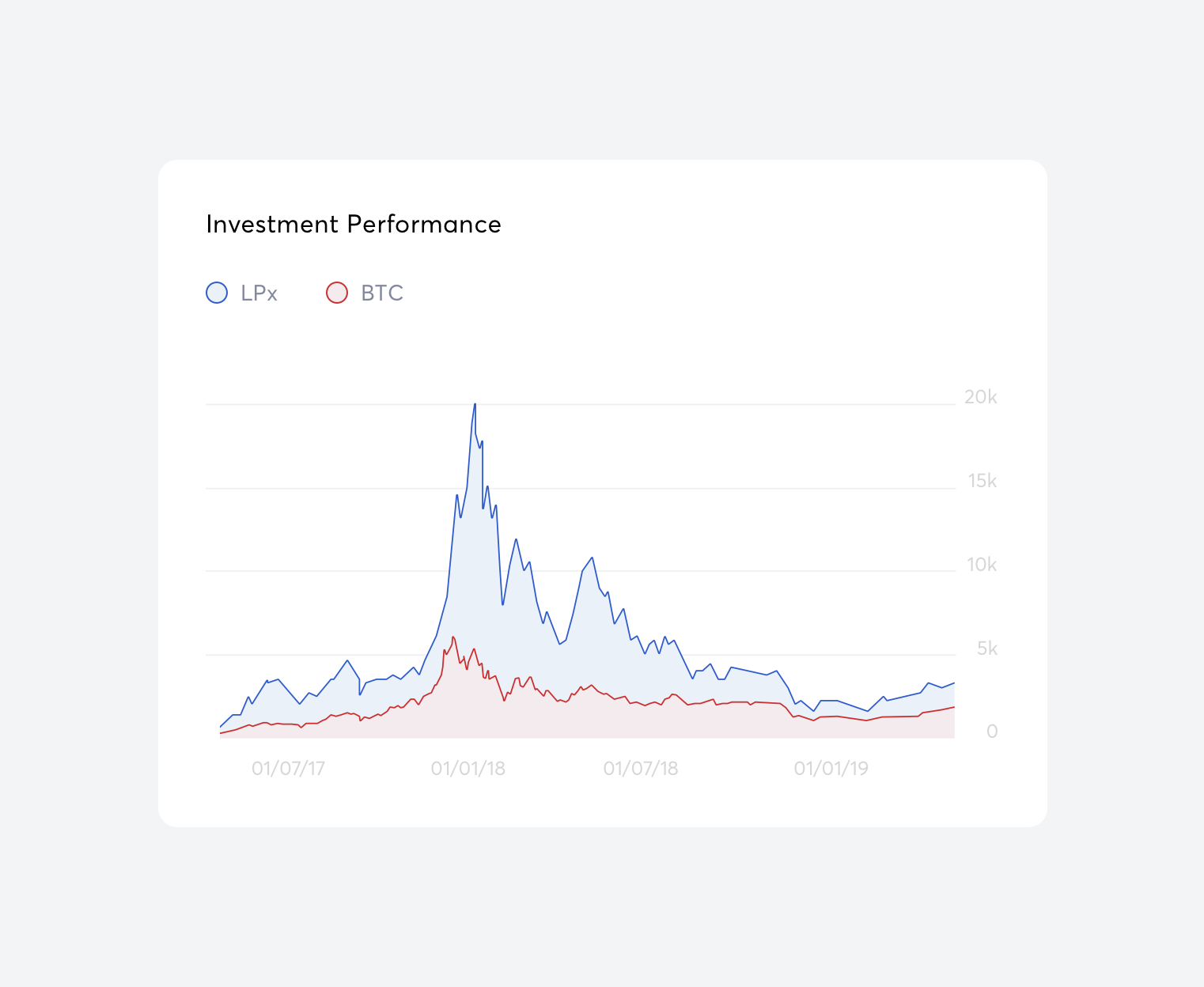 Investment Performance

LPx BTC

20k
15k
10k
5k
0

01/07/17 01/01/18 01/07/18 01/01/19